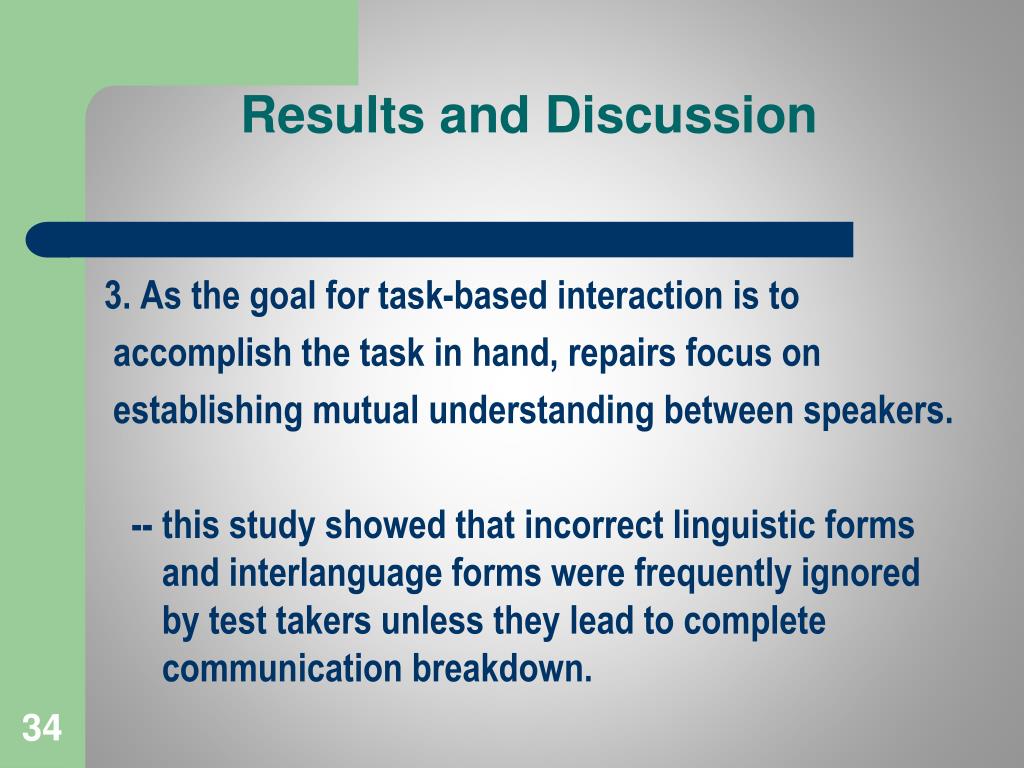 Results and Discussion

3. As the goal for task-based interaction is to accomplish the task in hand, repairs focus on establishing mutual understanding between speakers.

-- this study showed that incorrect linguistic forms and interlanguage forms were frequently ignored by test takers unless they lead to complete communication breakdown.

34